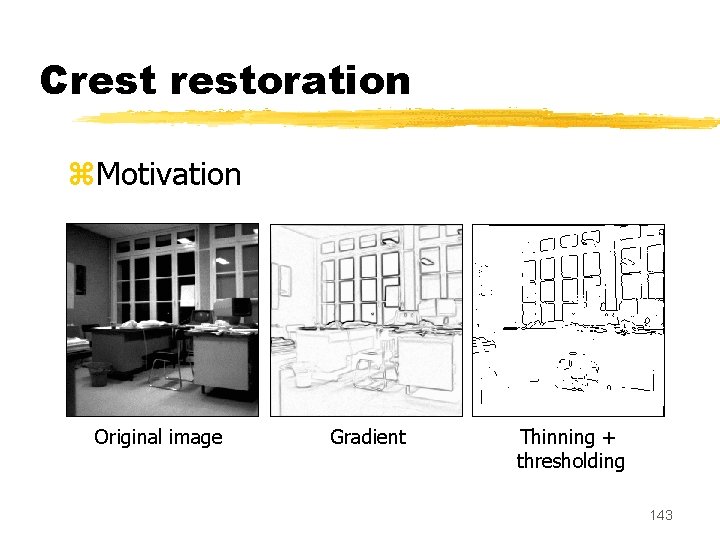 Crest restoration

⌘Motivation

Original image

Gradient

Thinning + thresholding

143